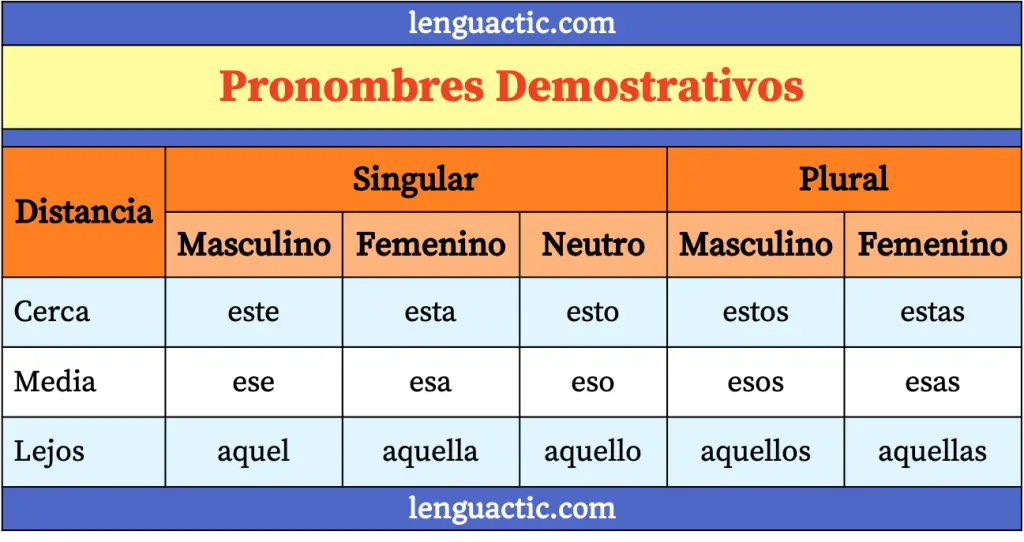 lenguactic.com

Pronombres Demostrativos

| Distancia | Singular | | | Plural | |
|---|---|---|---|---|---|
| | Masculino | Femenino | Neutro | Masculino | Femenino |
| Cerca | este | esta | esto | estos | estas |
| Media | ese | esa | eso | esos | esas |
| Lejos | aquel | aquella | aquello | aquellos | aquellas |

lenguactic.com